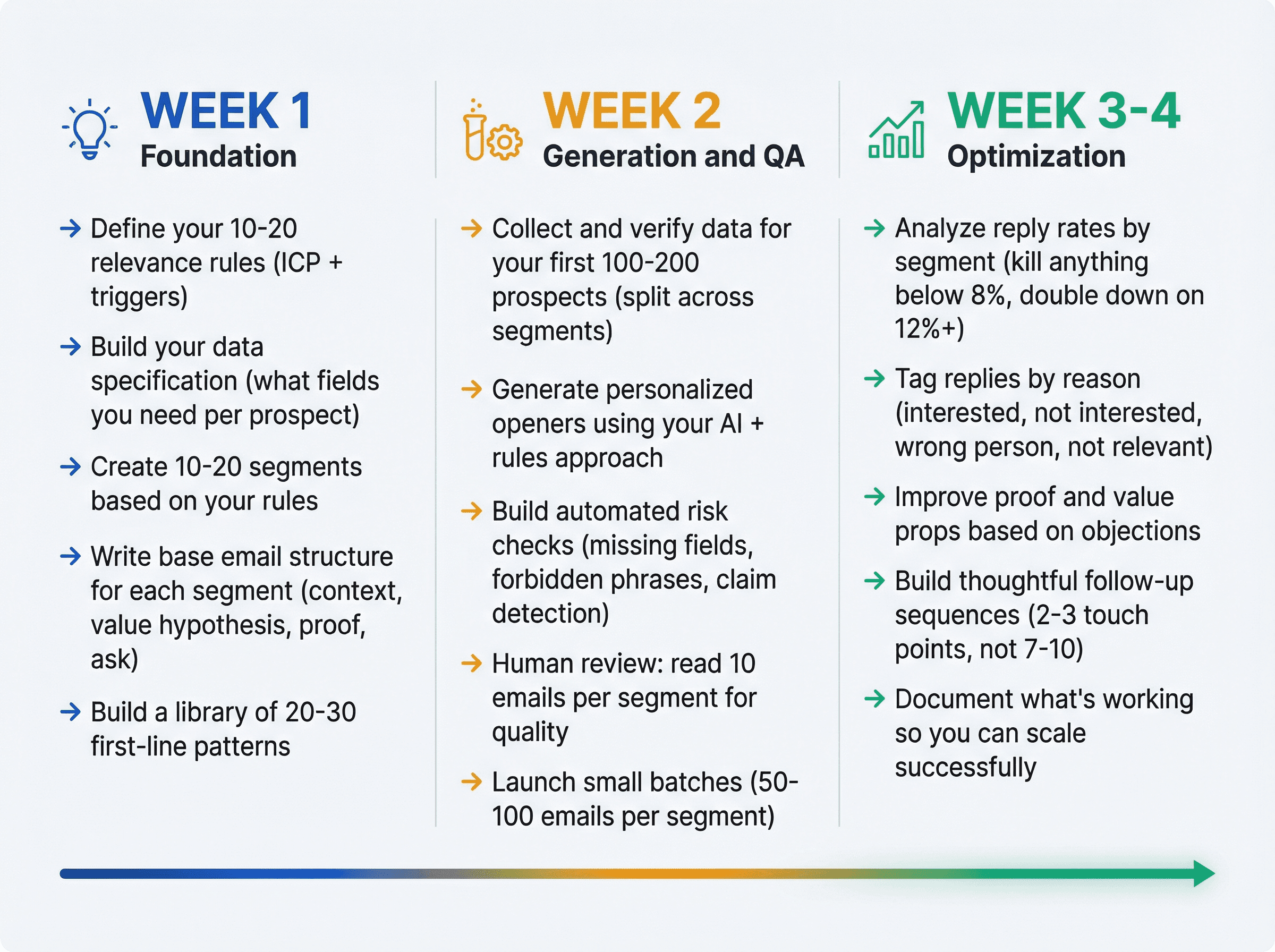 WEEK 1
Foundation

→ Define your 10-20 relevance rules (ICP + triggers)

→ Build your data specification (what fields you need per prospect)

→ Create 10-20 segments based on your rules

→ Write base email structure for each segment (context, value hypothesis, proof, ask)

→ Build a library of 20-30 first-line patterns

WEEK 2
Generation and QA

→ Collect and verify data for your first 100-200 prospects (split across segments)

→ Generate personalized openers using your AI + rules approach

→ Build automated risk checks (missing fields, forbidden phrases, claim detection)

→ Human review: read 10 emails per segment for quality

→ Launch small batches (50-100 emails per segment)

WEEK 3-4
Optimization

→ Analyze reply rates by segment (kill anything below 8%, double down on 12%+)

→ Tag replies by reason (interested, not interested, wrong person, not relevant)

→ Improve proof and value props based on objections

→ Build thoughtful follow-up sequences (2-3 touch points, not 7-10)

→ Document what's working so you can scale successfully